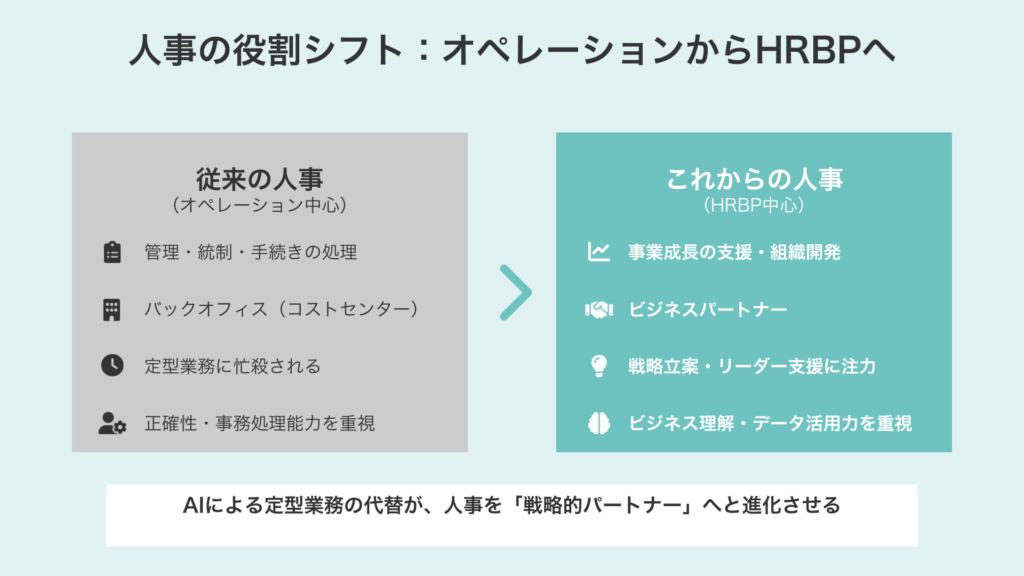 人事の役割シフト：オペレーションからHRBPへ

従来の人事
（オペレーション中心）

管理・統制・手続きの処理

バックオフィス（コストセンター）

定型業務に忙殺される

正確性・事務処理能力を重視

これからの人事
（HRBP中心）

事業成長の支援・組織開発

ビジネスパートナー

戦略立案・リーダー支援に注力

ビジネス理解・データ活用力を重視

AIによる定型業務の代替が、人事を「戦略的パートナー」へと進化させる